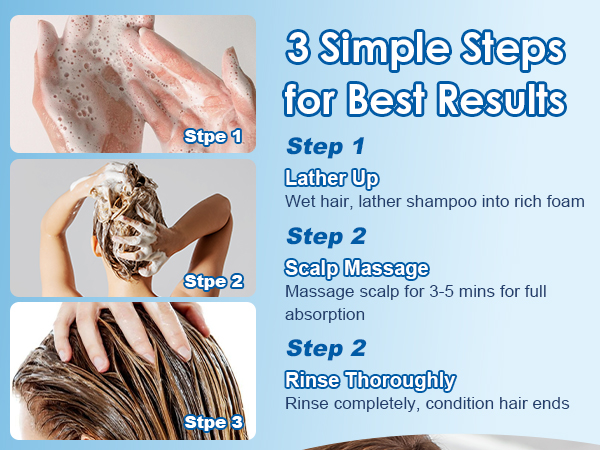 Stpe 1

Stpe 2

Stpe 3

3 Simple Steps for Best Results

Step 1

Lather Up

Wet hair, lather shampoo into rich foam

Step 2

Scalp Massage

Massage scalp for 3-5 mins for full absorption

Step 2

Rinse Thoroughly

Rinse completely, condition hair ends